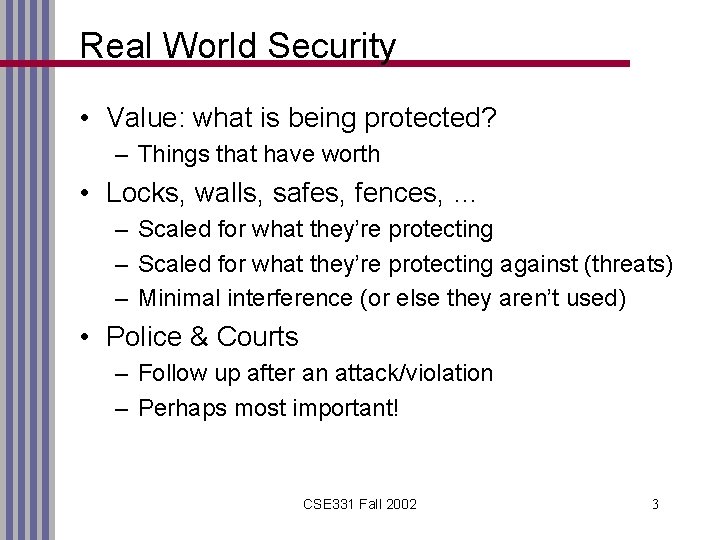 Real World Security

• Value: what is being protected?
 – Things that have worth
• Locks, walls, safes, fences, …
 – Scaled for what they're protecting
 – Scaled for what they're protecting against (threats)
 – Minimal interference (or else they aren't used)
• Police & Courts
 – Follow up after an attack/violation
 – Perhaps most important!

CSE331 Fall 2002

3